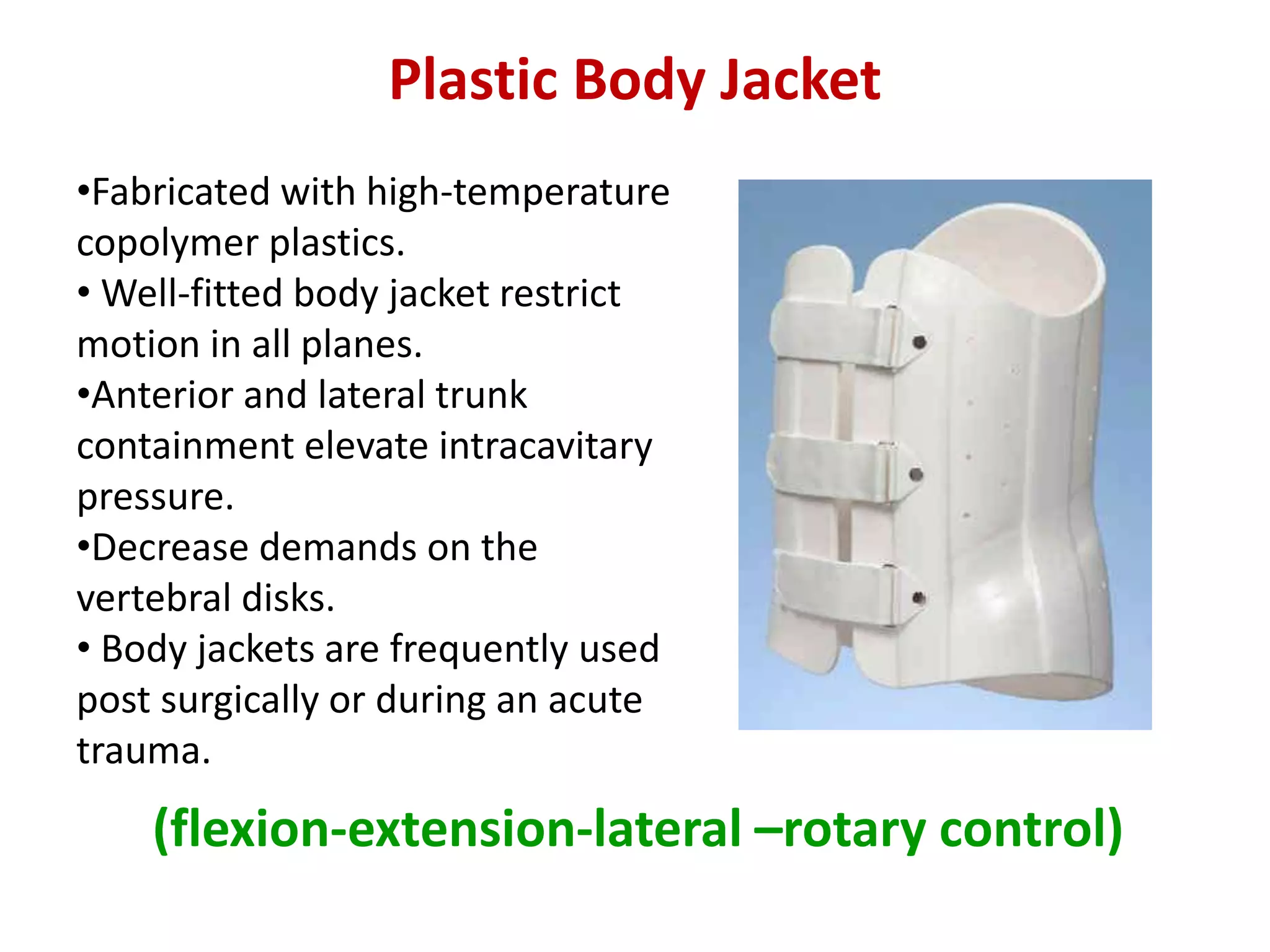 Plastic Body Jacket

•Fabricated with high-temperature copolymer plastics.
• Well-fitted body jacket restrict motion in all planes.
•Anterior and lateral trunk containment elevate intracavitary pressure.
•Decrease demands on the vertebral disks.
• Body jackets are frequently used post surgically or during an acute trauma.

(flexion-extension-lateral –rotary control)